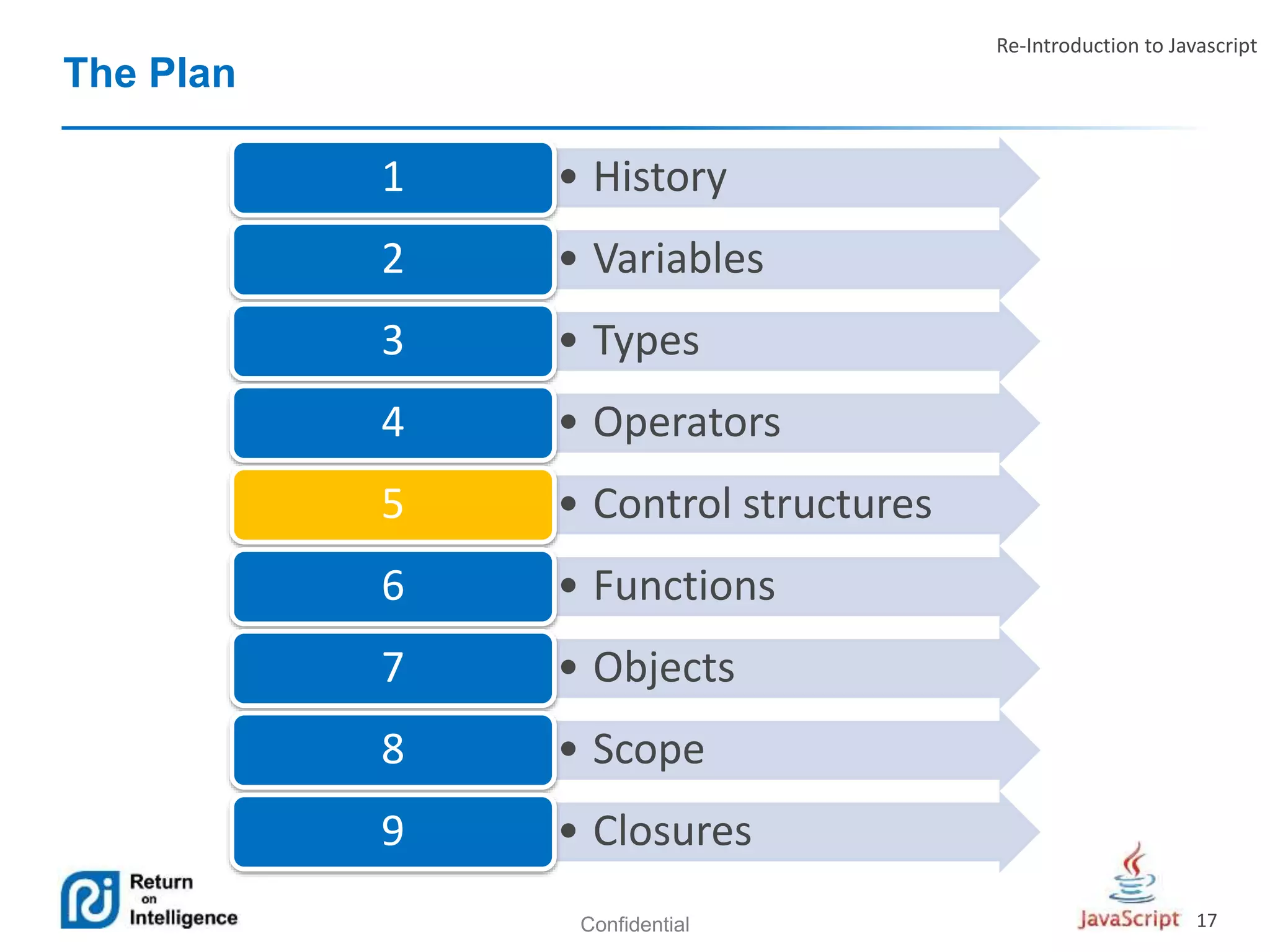 Re-Introduction to Javascript

The Plan

1
• History

2
• Variables

3
• Types

4
• Operators

5
• Control structures

6
• Functions

7
• Objects

8
• Scope

9
• Closures

Return on Intelligence

Confidential

JavaScript 17